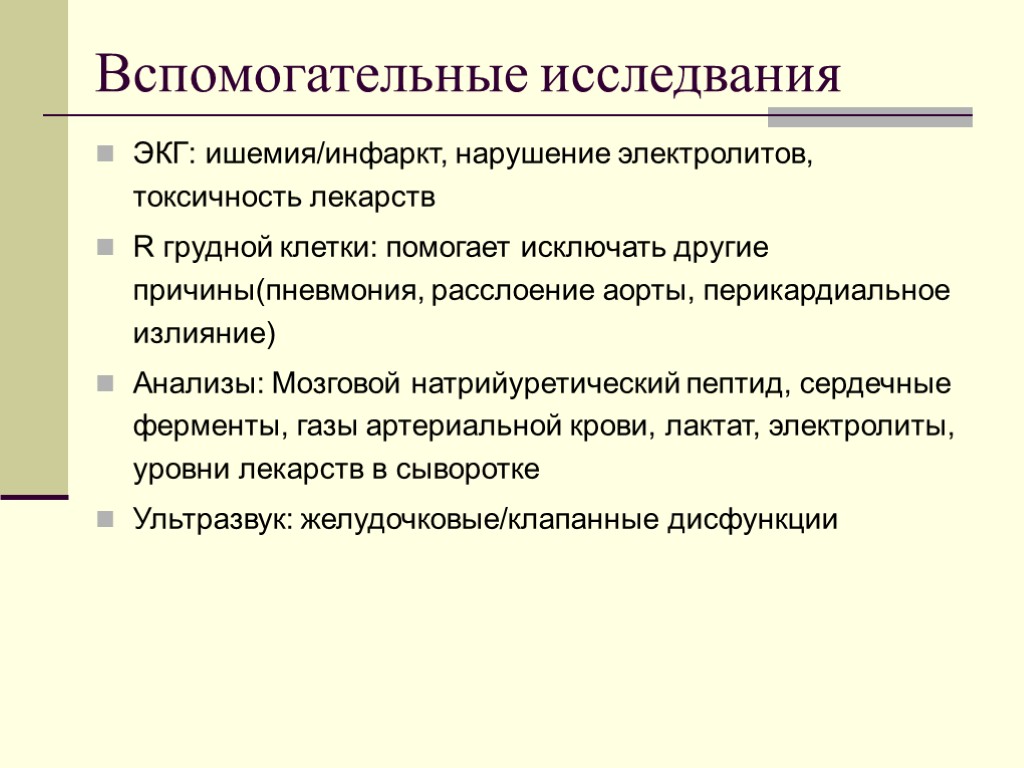 Вспомогательные исследвания

ЭКГ: ишемия/инфаркт, нарушение электролитов, токсичность лекарств

R грудной клетки: помогает исключать другие причины(пневмония, расслоение аорты, перикардиальное излияние)

Анализы: Мозговой натрийуретический пептид, сердечные ферменты, газы артериальной крови, лактат, электролиты, уровни лекарств в сыворотке

Ультразвук: желудочковые/клапанные дисфункции